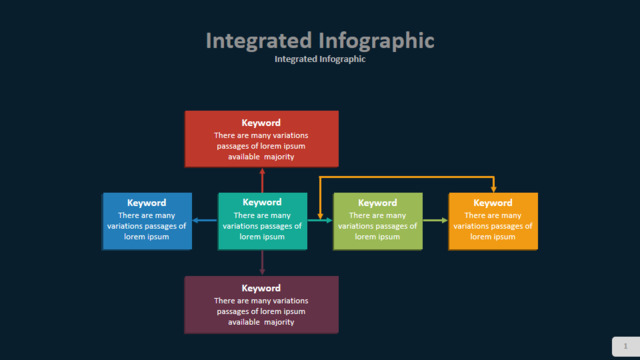 Integrated Infographic
Integrated Infographic

Keyword
There are many variations passages of lorem ipsum available majority

Keyword
There are many variations passages of lorem ipsum

Keyword
There are many variations passages of lorem ipsum

Keyword
There are many variations passages of lorem ipsum

Keyword
There are many variations passages of lorem ipsum

Keyword
There are many variations passages of lorem ipsum available majority

1